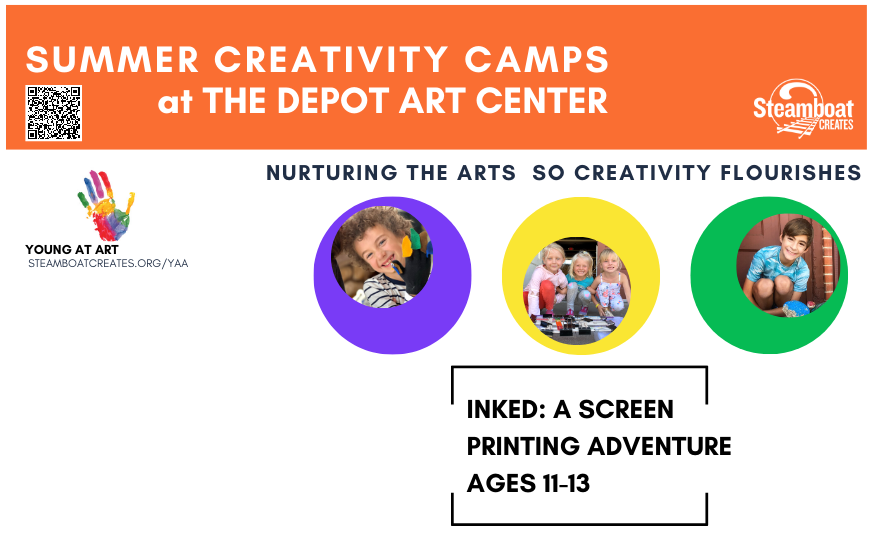 SUMMER CREATIVITY CAMPS
at THE DEPOT ART CENTER

Steamboat CREATES

NURTURING THE ARTS SO CREATIVITY FLOURISHES

YOUNG AT ART
STEAMBOATCREATES.ORG/YAA

INKED: A SCREEN PRINTING ADVENTURE
AGES 11-13